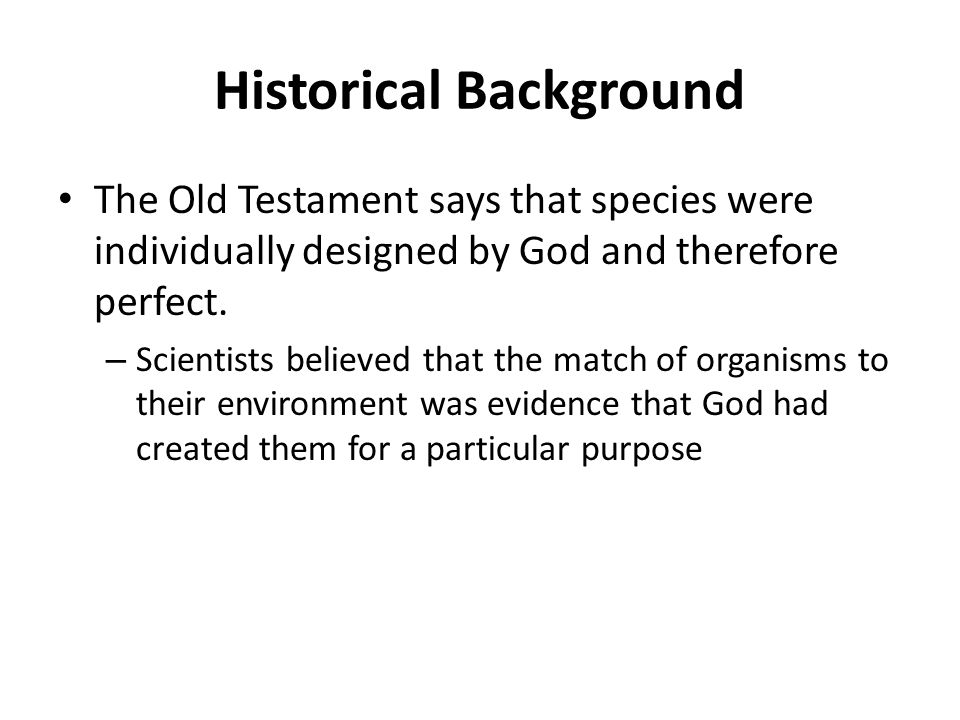 Historical Background

• The Old Testament says that species were individually designed by God and therefore perfect.

– Scientists believed that the match of organisms to their environment was evidence that God had created them for a particular purpose